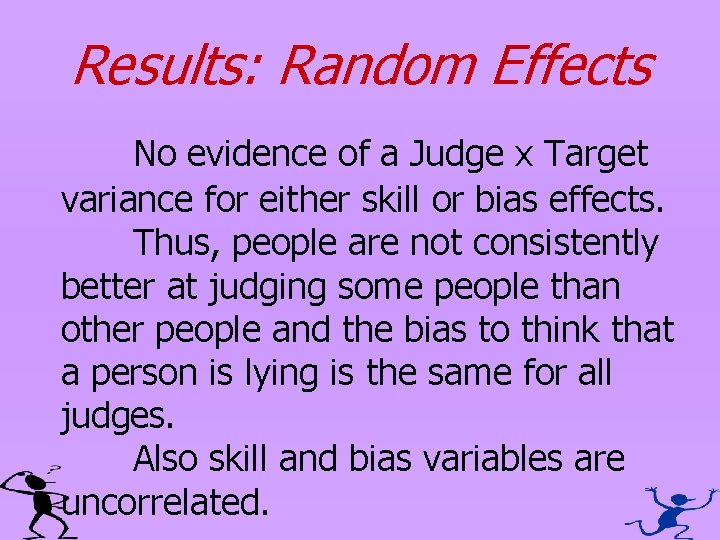 Results: Random Effects

No evidence of a Judge x Target variance for either skill or bias effects.

Thus, people are not consistently better at judging some people than other people and the bias to think that a person is lying is the same for all judges.

Also skill and bias variables are uncorrelated.